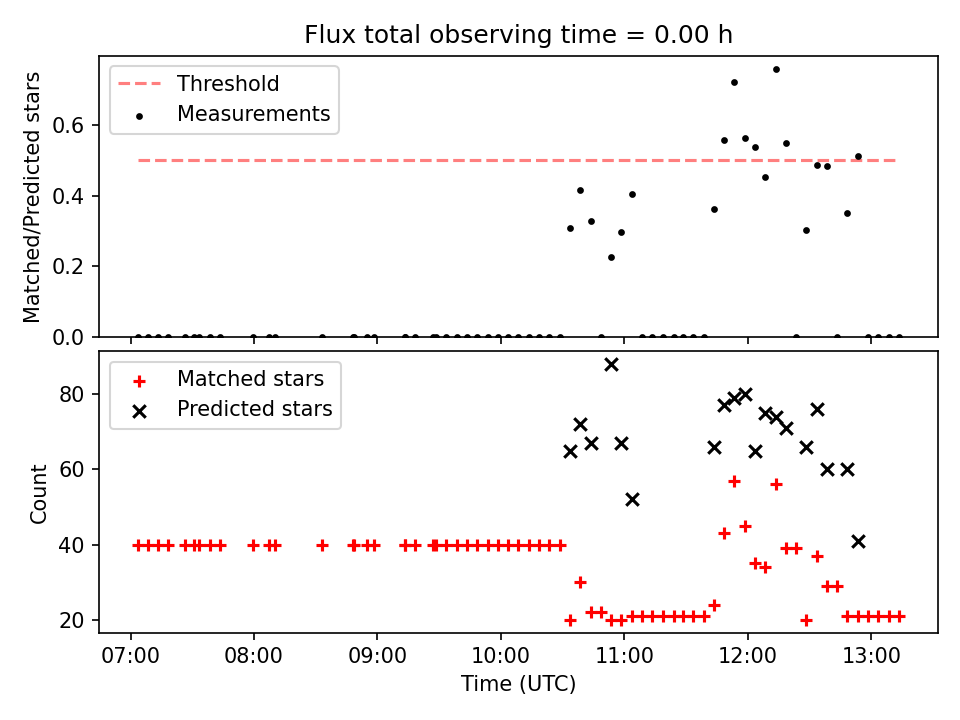 Flux total observing time = 0.00 h

Threshold
Measurements

Matched/Predicted stars

0.6
0.4
0.2
0.0

Matched stars
Predicted stars

Count

80
60
40
20

07:00
08:00
09:00
10:00
11:00
12:00
13:00

Time (UTC)